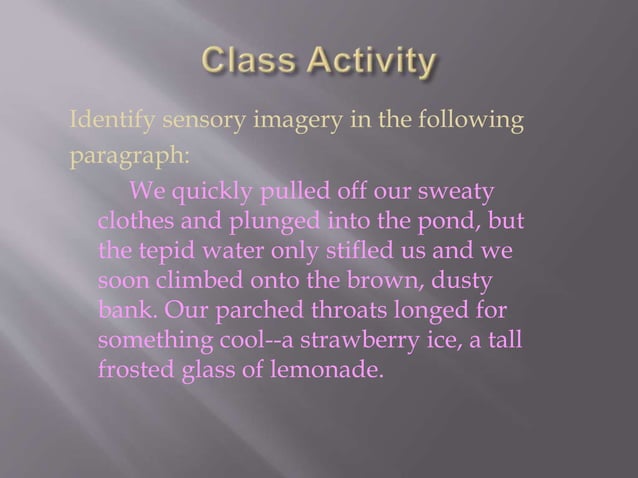 Class Activity

Identify sensory imagery in the following paragraph:

We quickly pulled off our sweaty clothes and plunged into the pond, but the tepid water only stifled us and we soon climbed onto the brown, dusty bank. Our parched throats longed for something cool--a strawberry ice, a tall frosted glass of lemonade.